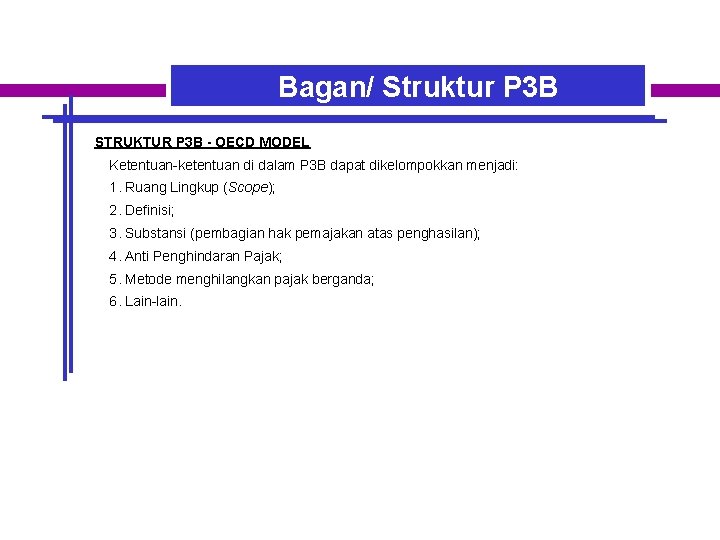 Bagan/ Struktur P3B

STRUKTUR P3B - OECD MODEL

Ketentuan-ketentuan di dalam P3B dapat dikelompokkan menjadi:

1. Ruang Lingkup (Scope);

2. Definisi;

3. Substansi (pembagian hak pemajakan atas penghasilan);

4. Anti Penghindaran Pajak;

5. Metode menghilangkan pajak berganda;

6. Lain-lain.